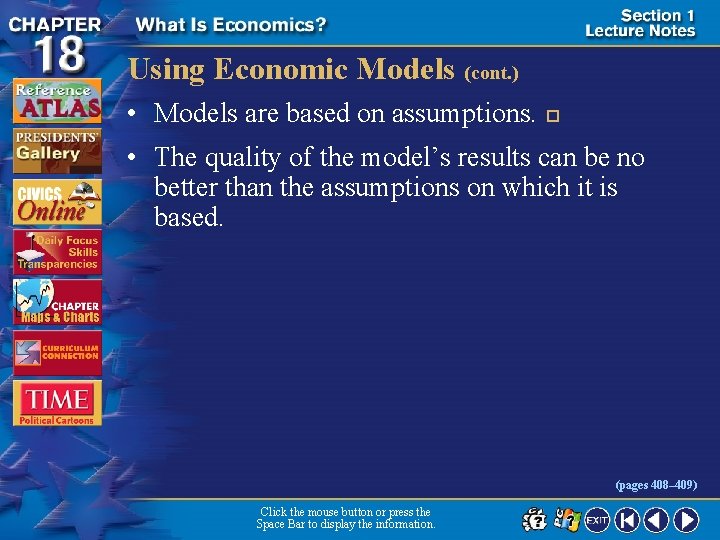 CHAPTER 18

What Is Economics?

Section 1 Lecture Notes

Reference ATLAS

PRESIDENTS' Gallery

CIVICS Online

Daily Focus Skills Transparencies

CHAPTER Maps & Charts

CURRICULUM CONNECTION

TIME Political Cartoons

Using Economic Models (cont.)

• Models are based on assumptions.

• The quality of the model's results can be no better than the assumptions on which it is based.

(pages 408–409)

Click the mouse button or press the Space Bar to display the information.

EXIT